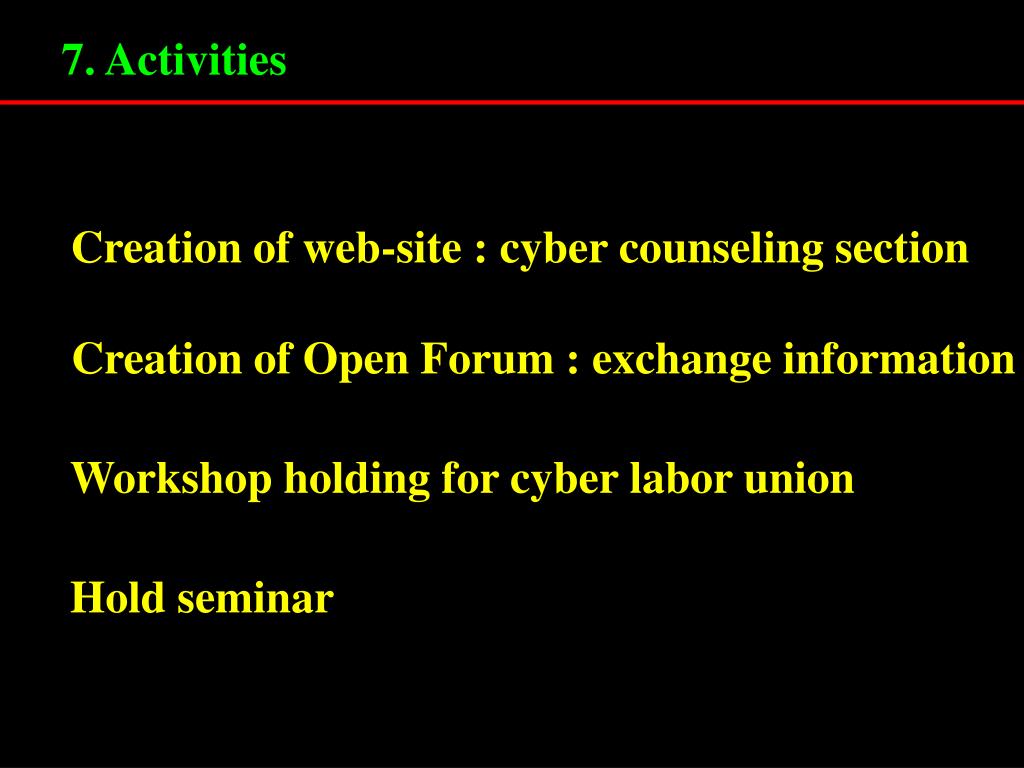 7. Activities

Creation of web-site : cyber counseling section

Creation of Open Forum : exchange information

Workshop holding for cyber labor union

Hold seminar